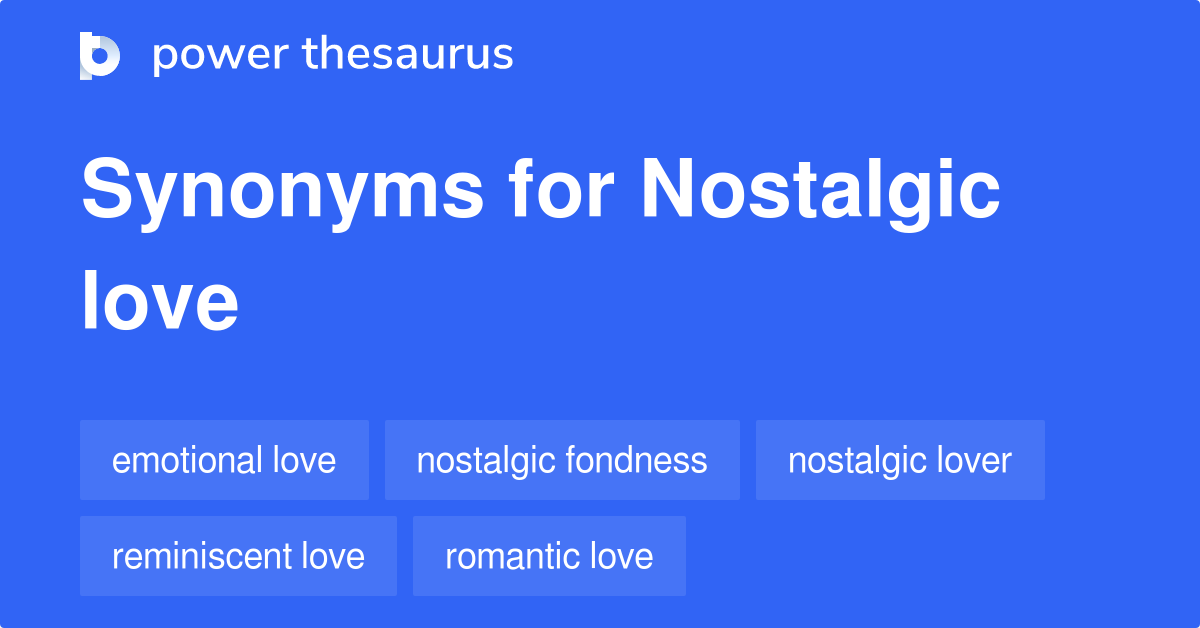 power thesaurus

Synonyms for Nostalgic love

emotional love

nostalgic fondness

nostalgic lover

reminiscent love

romantic love